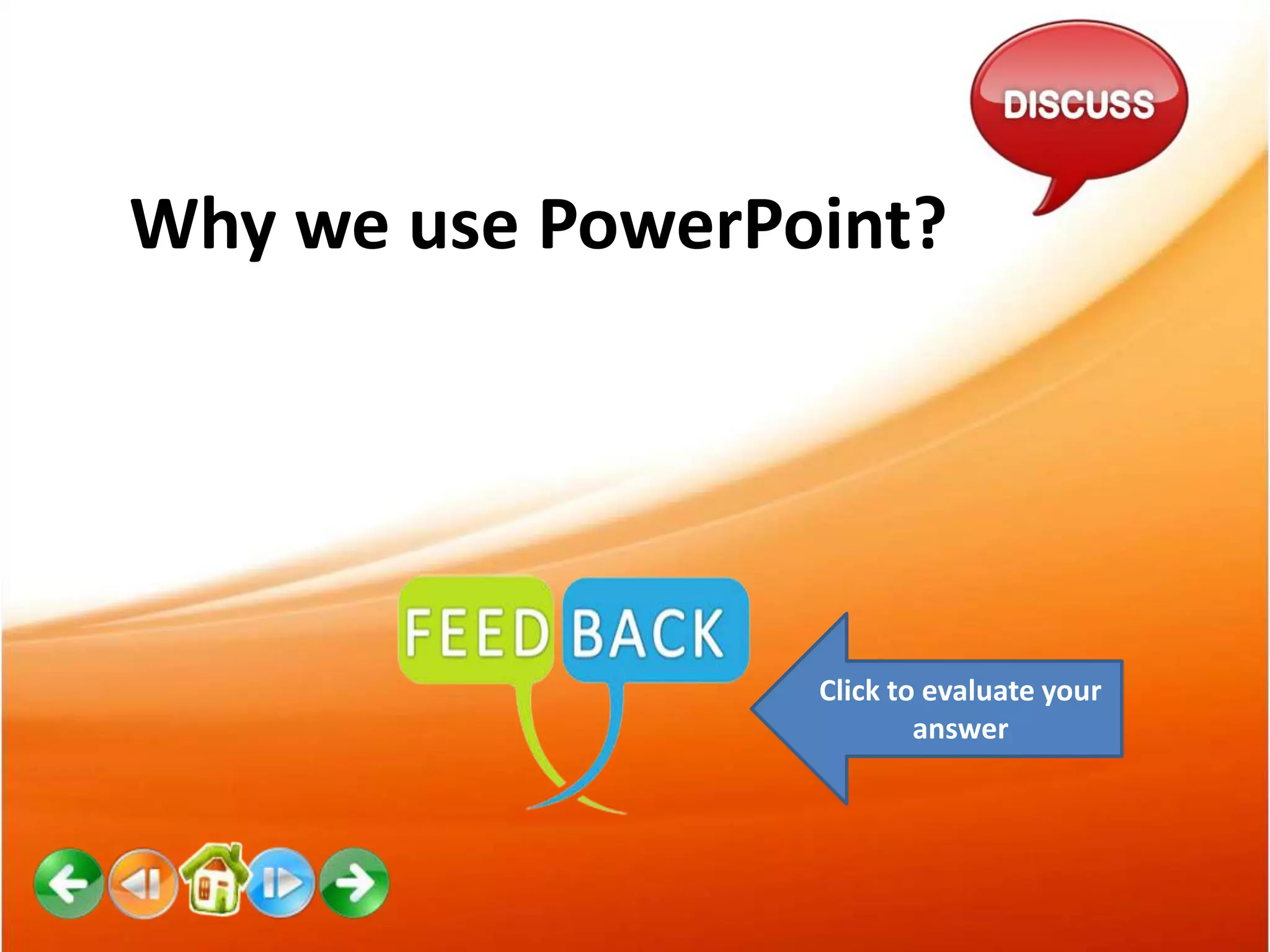 DISCUSS

Why we use PowerPoint?

FEED BACK

Click to evaluate your answer